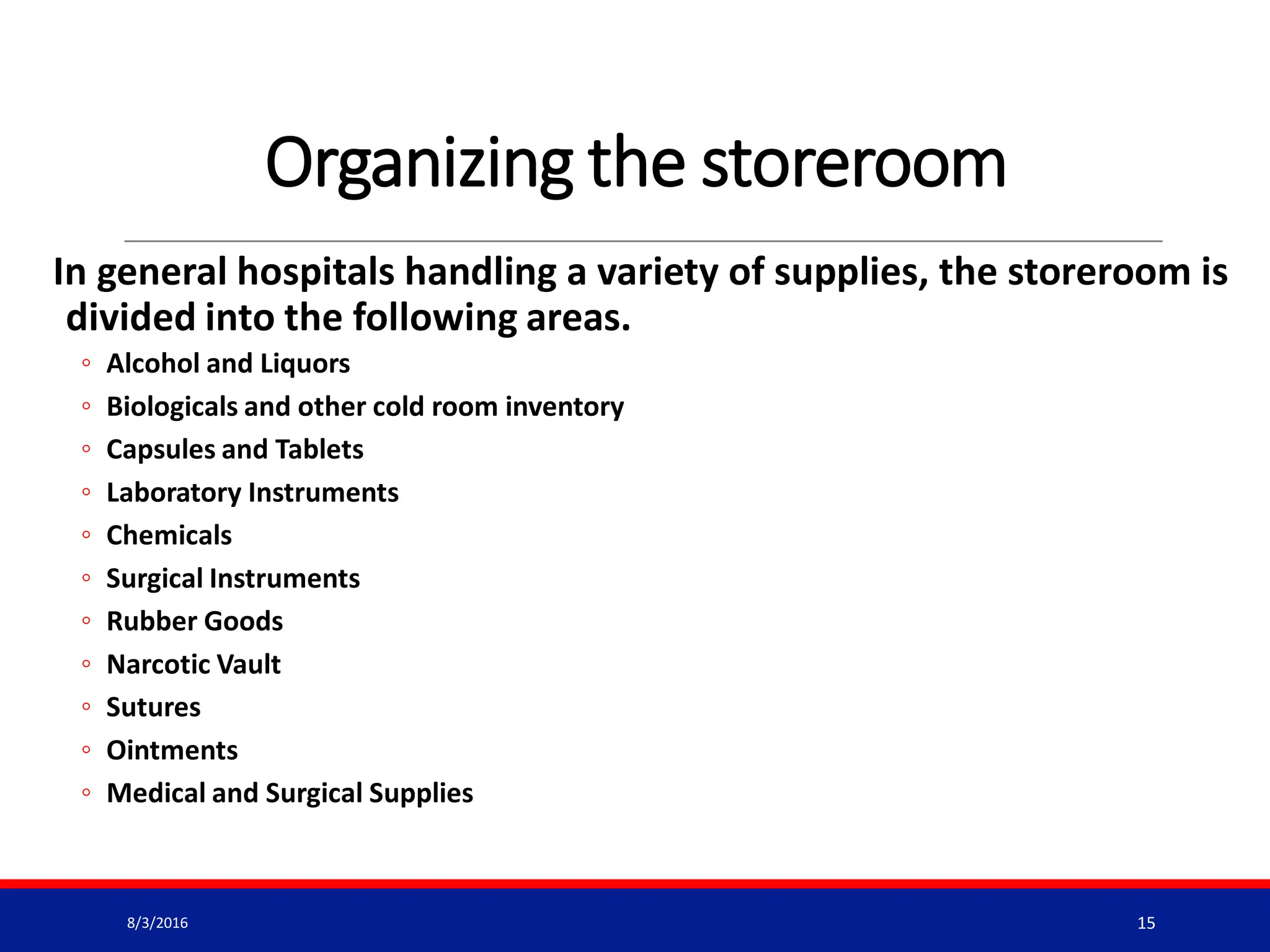 Organizing the storeroom

In general hospitals handling a variety of supplies, the storeroom is divided into the following areas.

◦ Alcohol and Liquors
◦ Biologicals and other cold room inventory
◦ Capsules and Tablets
◦ Laboratory Instruments
◦ Chemicals
◦ Surgical Instruments
◦ Rubber Goods
◦ Narcotic Vault
◦ Sutures
◦ Ointments
◦ Medical and Surgical Supplies

8/3/2016

15